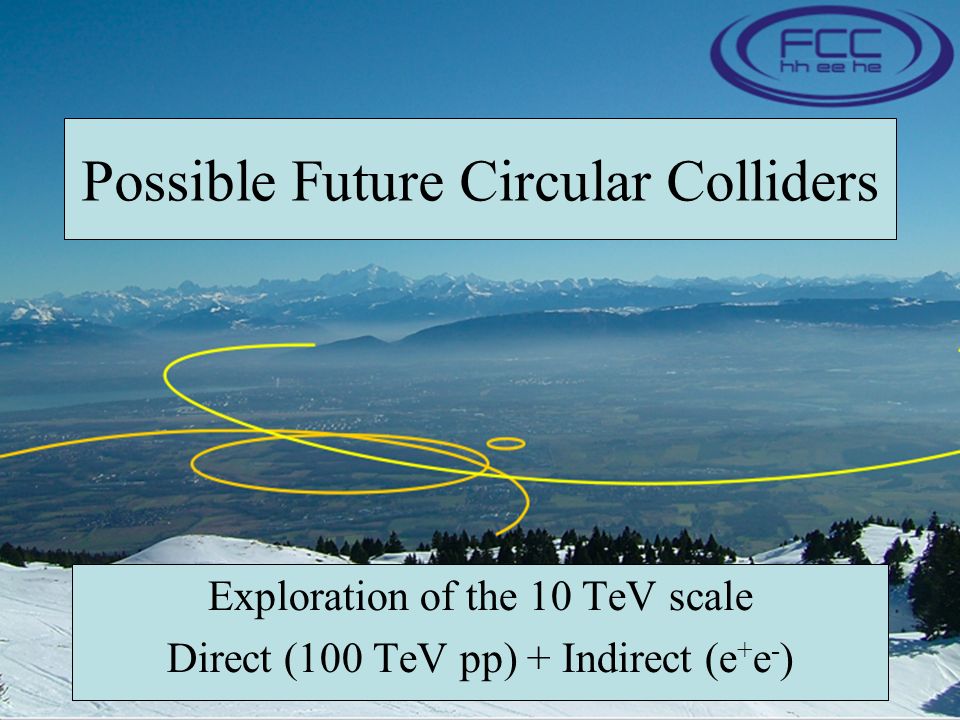 FCC
hh ee he

Possible Future Circular Colliders

Exploration of the 10 TeV scale

Direct (100 TeV pp) + Indirect ($e^+e^-$)